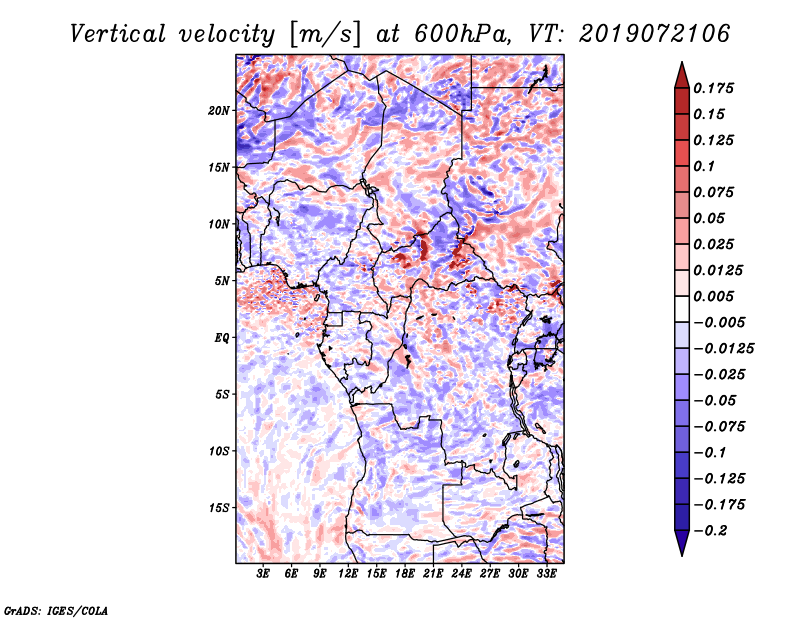 Vertical velocity [m/s] at 600hPa, VT: 2019072106

20N
15N
10N
5N
EQ
5S
10S
15S

3E 6E 9E 12E 15E 18E 21E 24E 27E 30E 33E

0.175
0.15
0.125
0.1
0.075
0.05
0.025
0.0125
0.005
−0.005
−0.0125
−0.025
−0.05
−0.075
−0.1
−0.125
−0.175
−0.2

GrADS: IGES/COLA